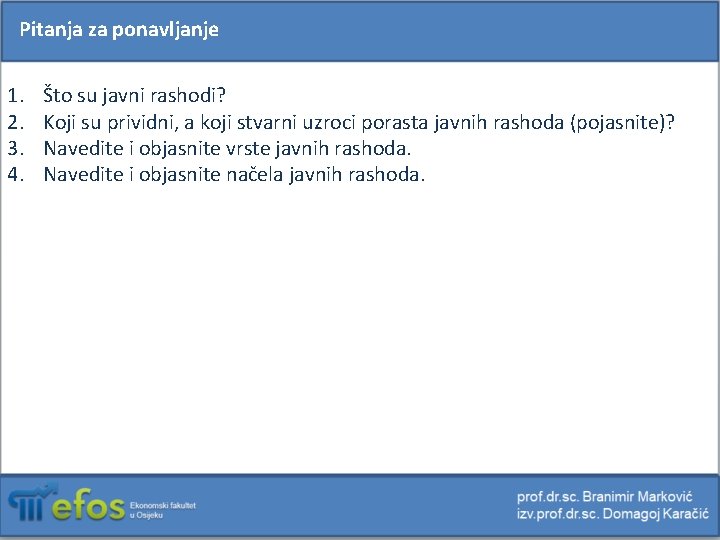 Pitanja za ponavljanje

1. Što su javni rashodi?
2. Koji su prividni, a koji stvarni uzroci porasta javnih rashoda (pojasnite)?
3. Navedite i objasnite vrste javnih rashoda.
4. Navedite i objasnite načela javnih rashoda.

efos Ekonomski fakultet u Osijeku

prof.dr.sc. Branimir Marković
izv.prof.dr.sc. Domagoj Karačić